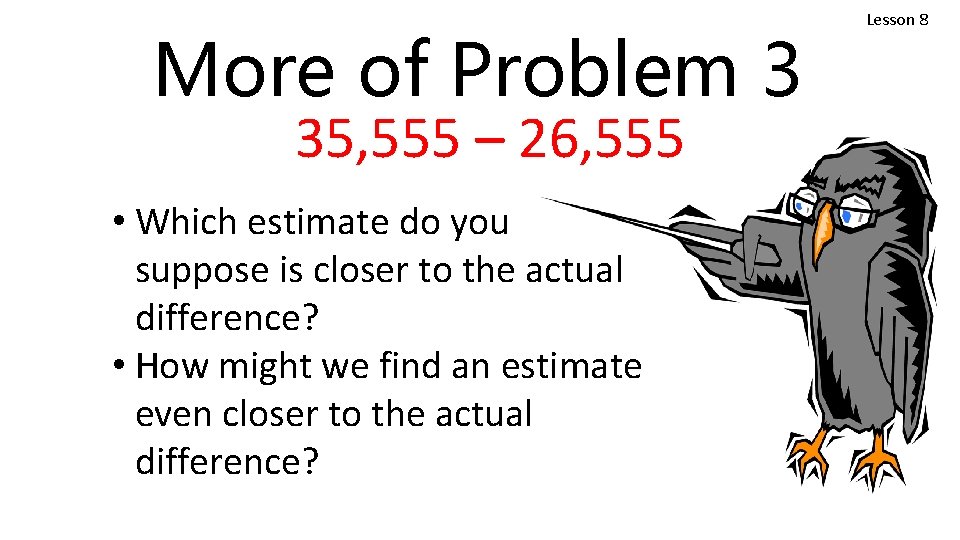 Lesson 8

More of Problem 3

35,555 – 26,555

• Which estimate do you suppose is closer to the actual difference?
• How might we find an estimate even closer to the actual difference?